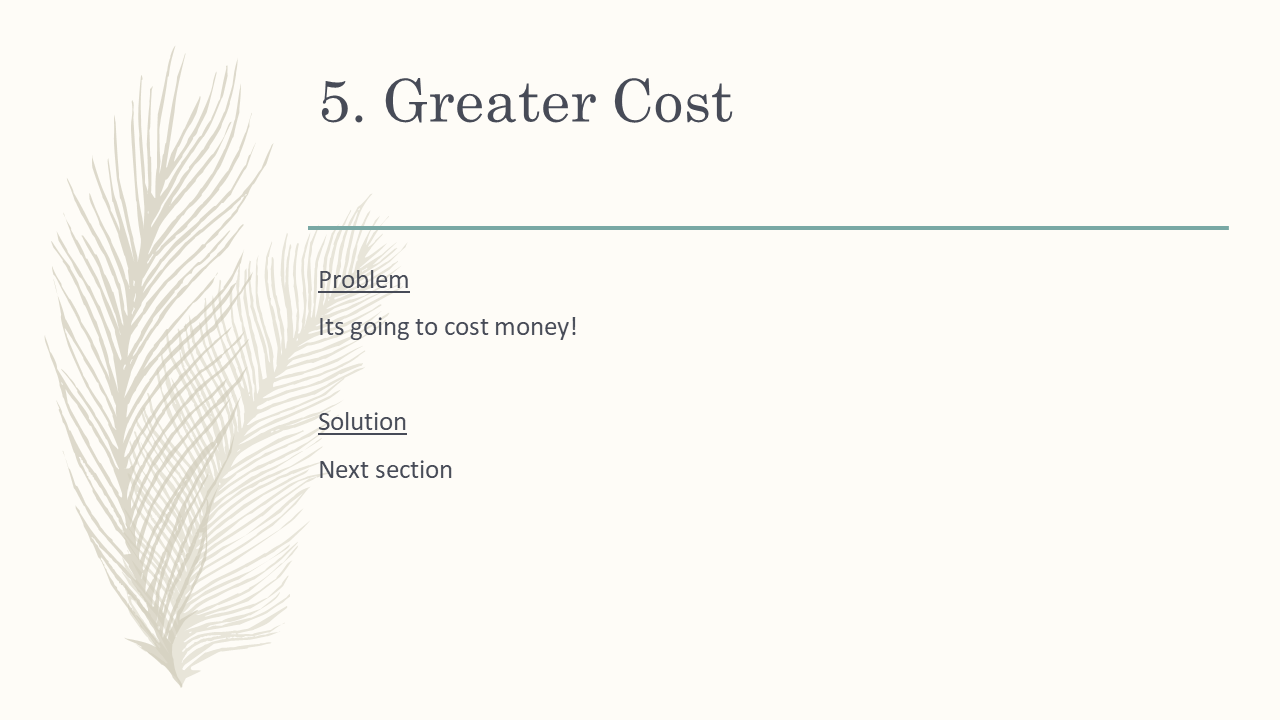 5. Greater Cost

Problem

Its going to cost money!

Solution

Next section